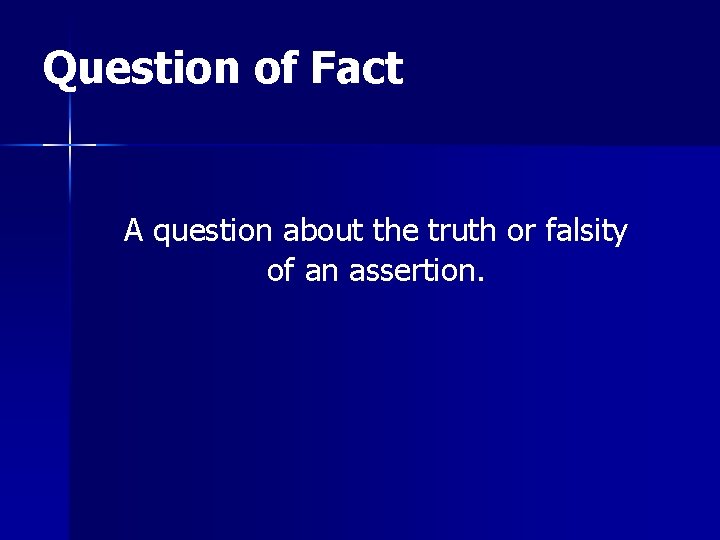 Question of Fact

A question about the truth or falsity of an assertion.